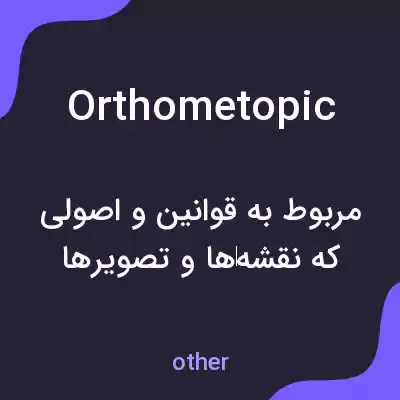 Orthometopic

مربوط به قوانین و اصولی که نقشه‌ها و تصویرها

other